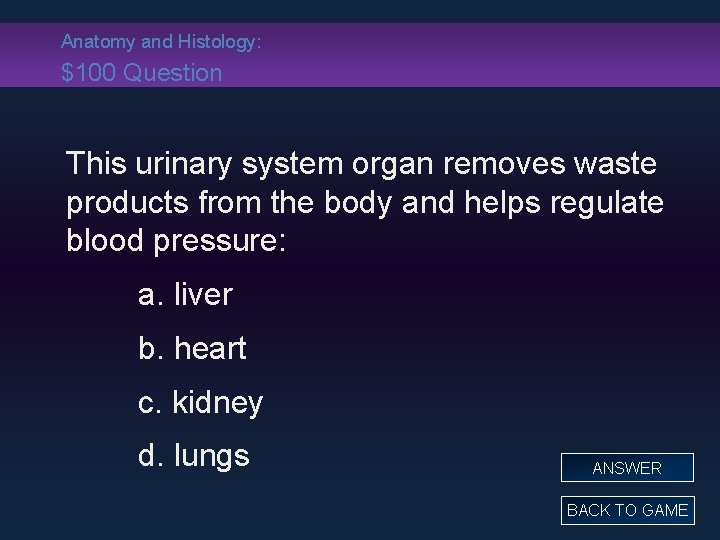 Anatomy and Histology:
\$100 Question

This urinary system organ removes waste products from the body and helps regulate blood pressure:

a. liver

b. heart

c. kidney

d. lungs

ANSWER

BACK TO GAME